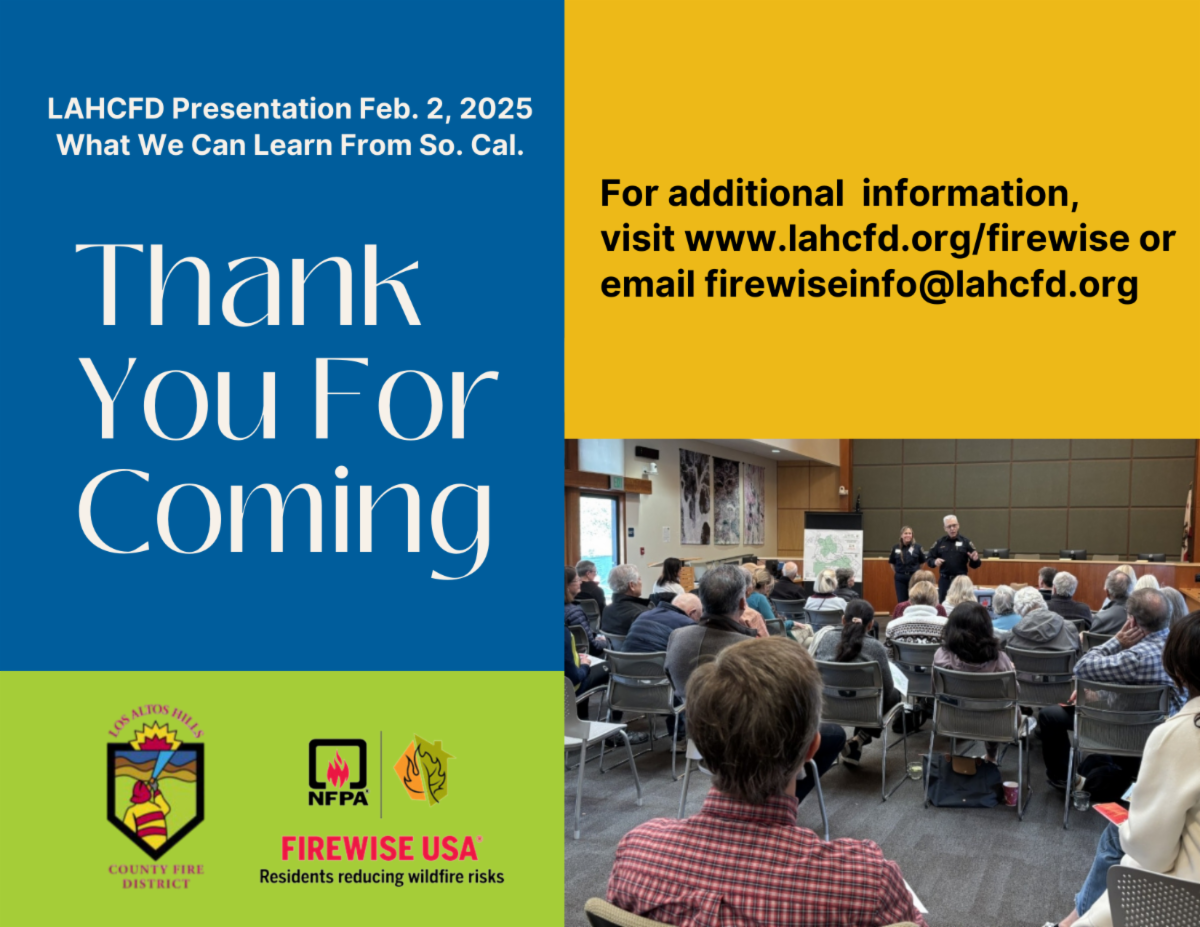 LAHCFD Presentation Feb. 2, 2025
What We Can Learn From So. Cal.

Thank You For Coming

For additional information, visit www.lahcfd.org/firewise or email firewiseinfo@lahcfd.org

LOS ALTOS HILLS
COUNTY FIRE DISTRICT

NFPA

FIREWISE USA
Residents reducing wildfire risks